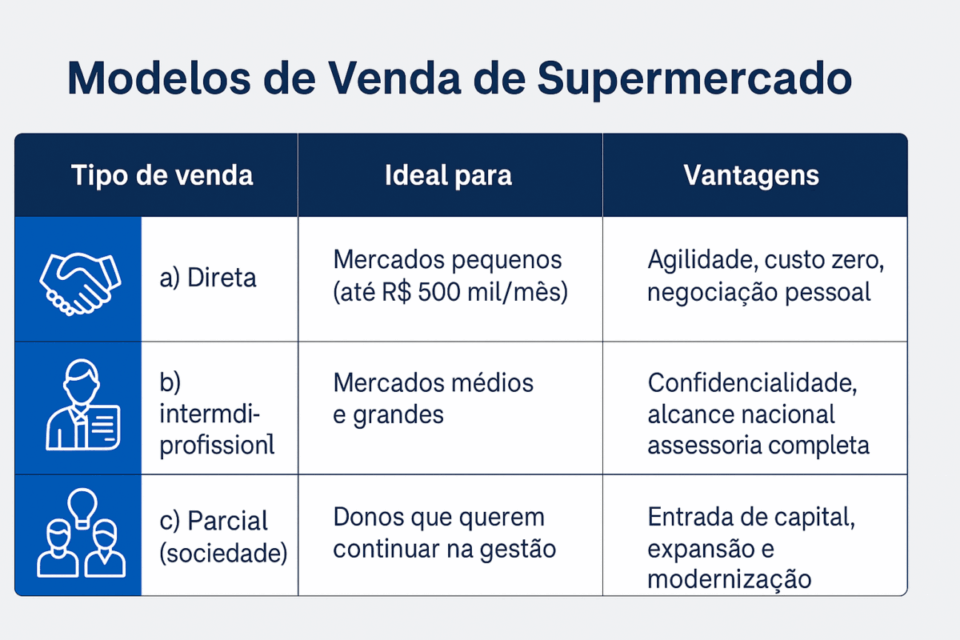 Modelos de Venda de Supermercado

| Tipo de venda | Ideal para | Vantagens |
|---|---|---|
| a) Direta | Mercados pequenos (até R$ 500 mil/mês) | Agilidade, custo zero, negociação pessoal |
| b) intermdi-profissionl | Mercados médios e grandes | Confidencialidade, alcance nacional assessoria completa |
| c) Parcial (sociedade) | Donos que querem continuar na gestão | Entrada de capital, expansão e modernização |